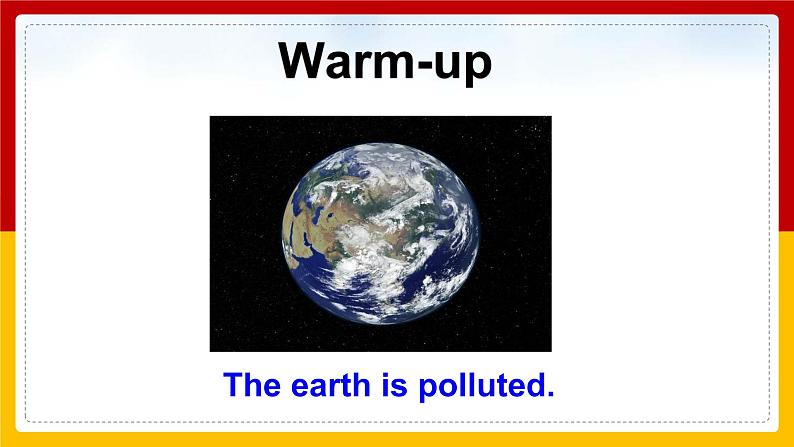 Warm-up

The earth is polluted.